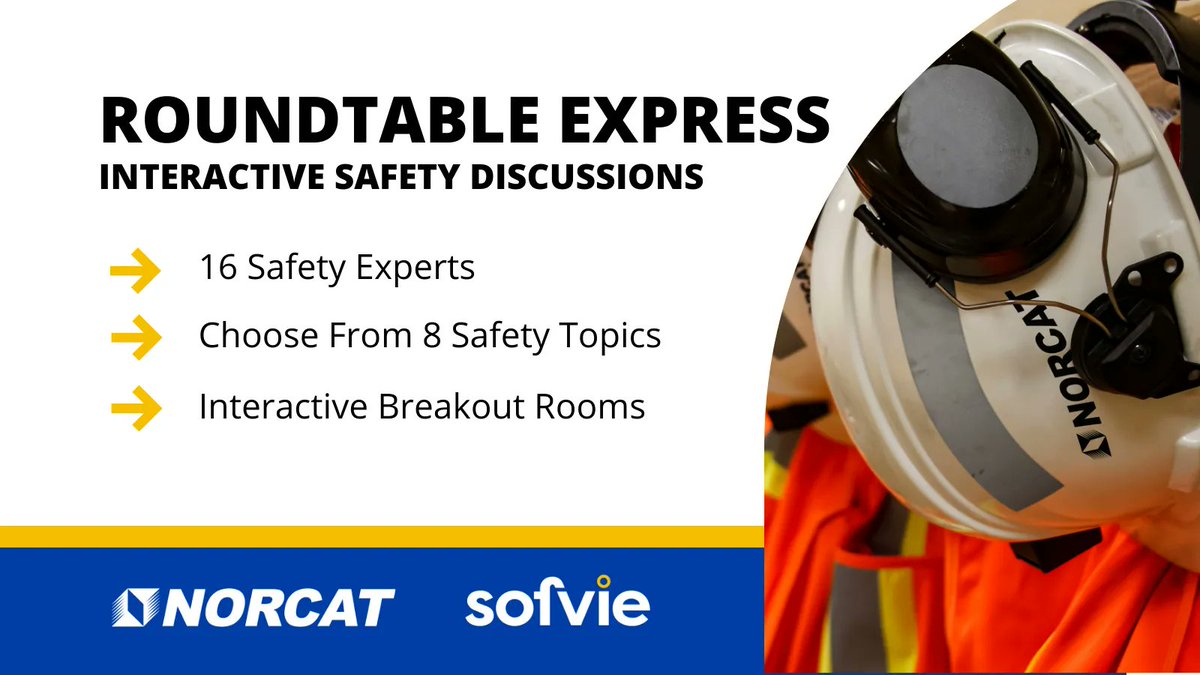 ROUNDTABLE EXPRESS
INTERACTIVE SAFETY DISCUSSIONS

16 Safety Experts

Choose From 8 Safety Topics

Interactive Breakout Rooms

NORCAT sofvie

NORCAT